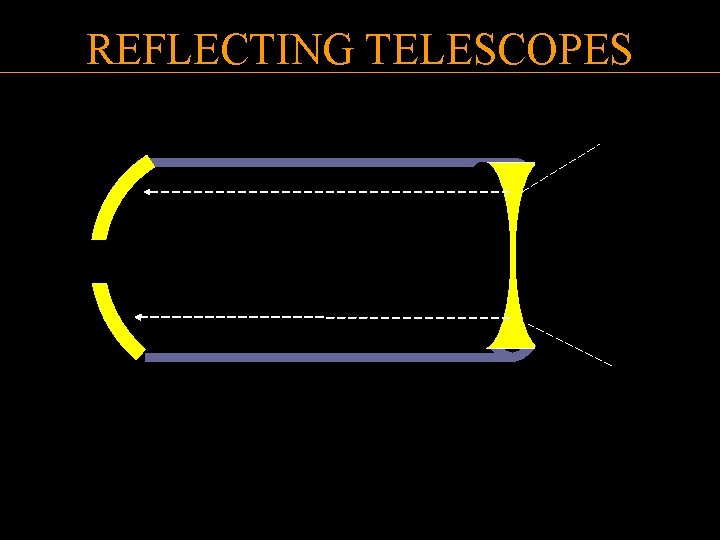 REFLECTING TELESCOPES